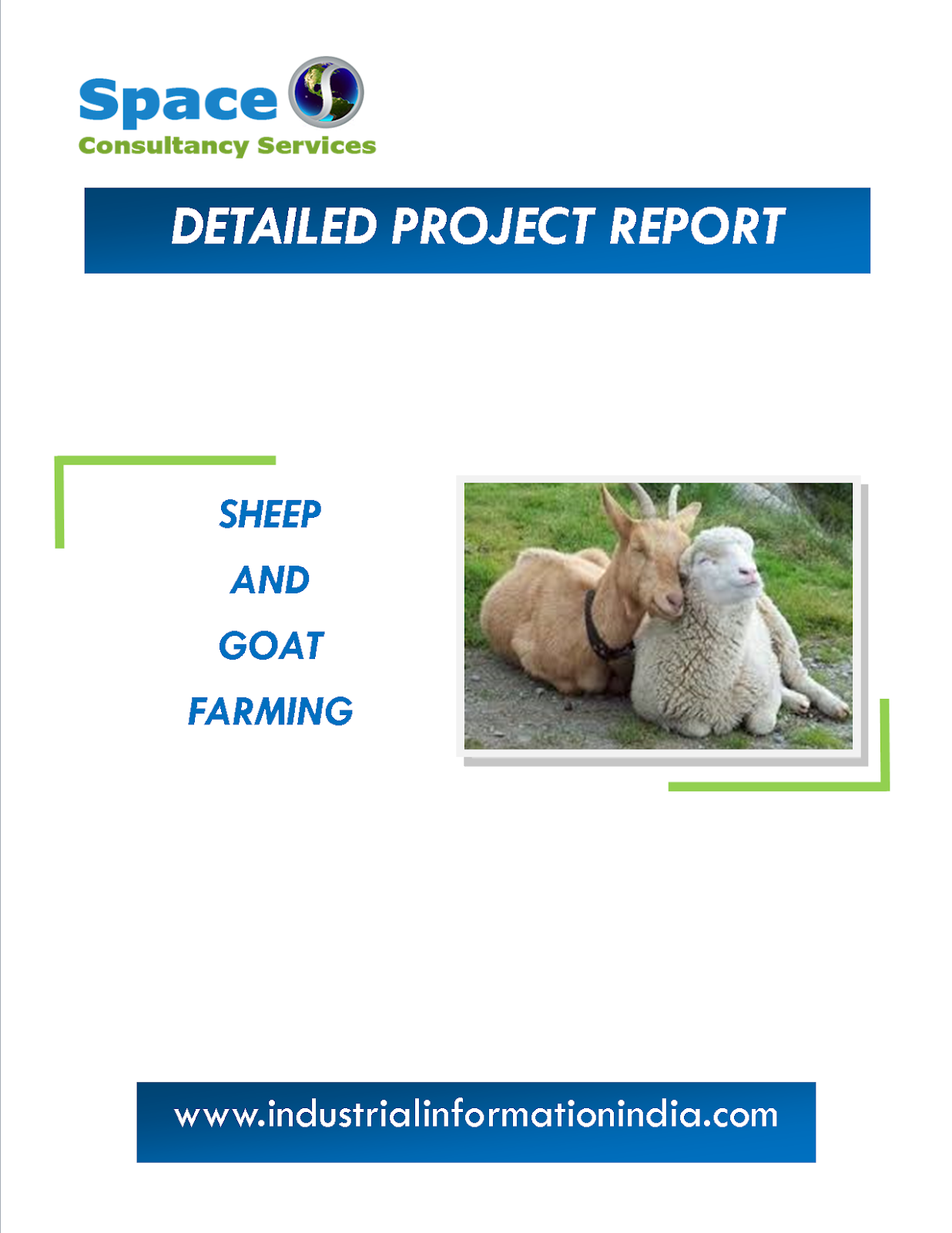 Space
Consultancy Services

DETAILED PROJECT REPORT

SHEEP

AND

GOAT

FARMING

www.industrialinformationindia.com